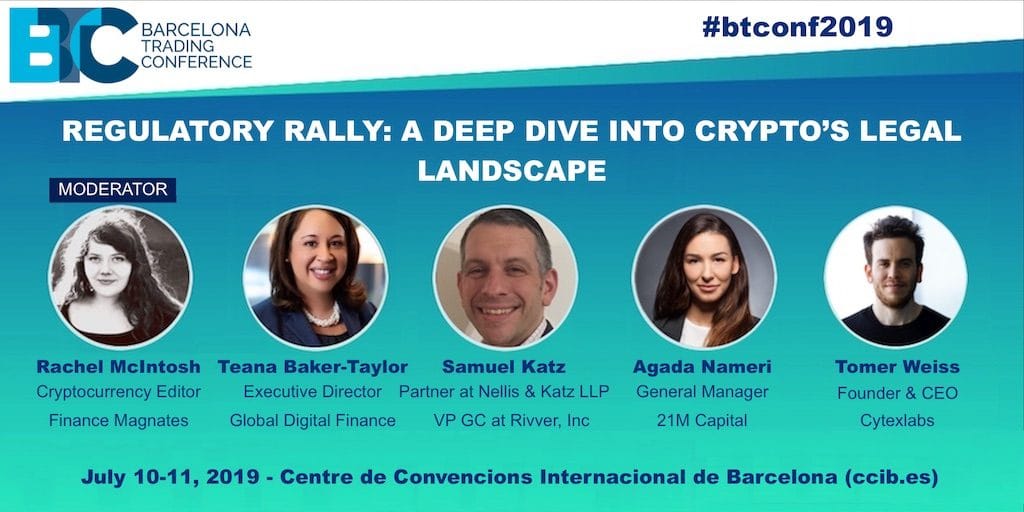 BTC BARCELONA TRADING CONFERENCE

#btconf2019

REGULATORY RALLY: A DEEP DIVE INTO CRYPTO'S LEGAL LANDSCAPE

MODERATOR

Rachel McIntosh
Cryptocurrency Editor
Finance Magnates

Teana Baker-Taylor
Executive Director
Global Digital Finance

Samuel Katz
Partner at Nellis & Katz LLP
VP GC at Rivver, Inc

Agada Nameri
General Manager
21M Capital

Tomer Weiss
Founder & CEO
Cytexlabs

July 10-11, 2019 - Centre de Convencions Internacional de Barcelona (ccib.es)